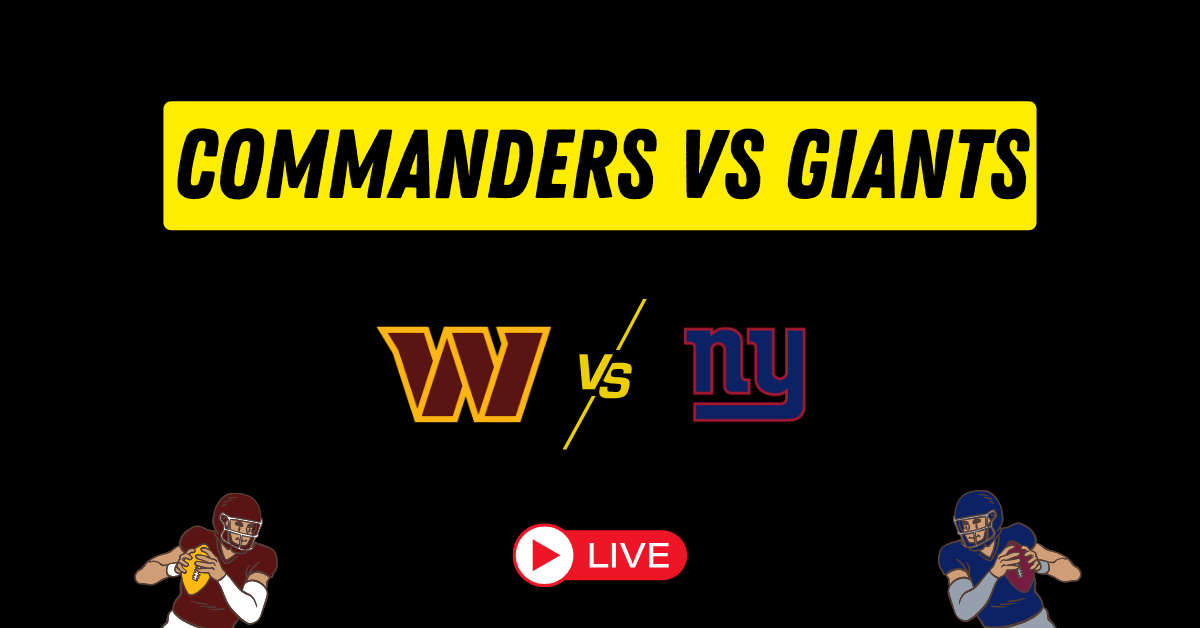 COMMANDERS VS GIANTS

W

VS

ny

LIVE